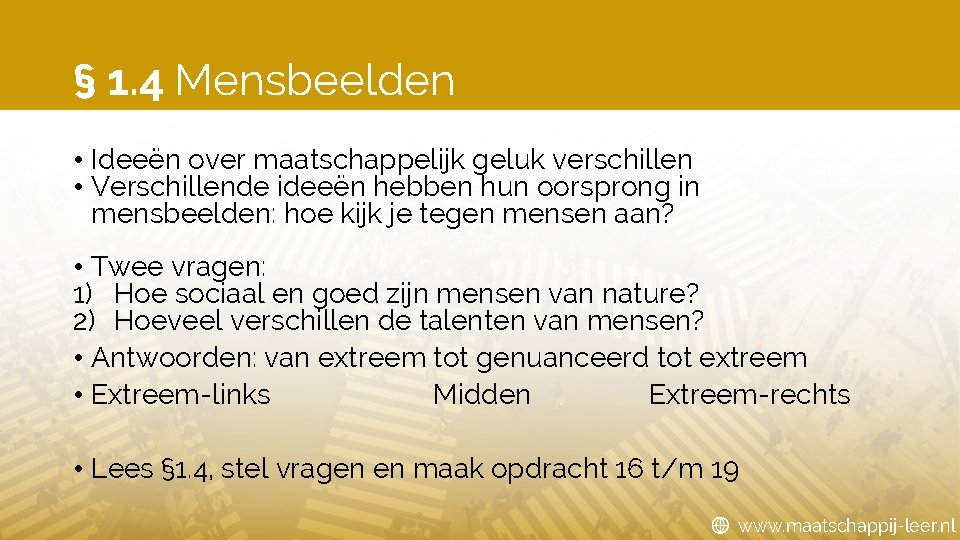 § 1.4 Mensbeelden

• Ideeën over maatschappelijk geluk verschillen
• Verschillende ideeën hebben hun oorsprong in mensbeelden: hoe kijk je tegen mensen aan?

• Twee vragen:
1) Hoe sociaal en goed zijn mensen van nature?
2) Hoeveel verschillen de talenten van mensen?
• Antwoorden: van extreem tot genuanceerd tot extreem
• Extreem-links Midden Extreem-rechts

• Lees §1.4, stel vragen en maak opdracht 16 t/m 19

www.maatschappij-leer.nl